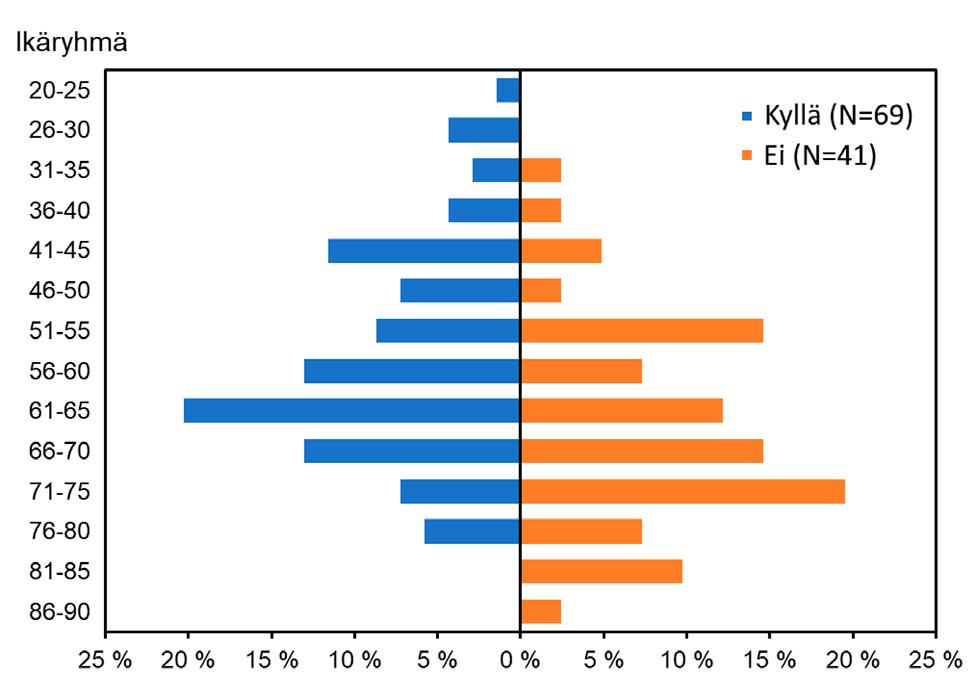 Ikäryhmä

20-25
26-30
31-35
36-40
41-45
46-50
51-55
56-60
61-65
66-70
71-75
76-80
81-85
86-90

Kyllä (N=69)
Ei (N=41)

25 % 20 % 15 % 10 % 5 % 0 % 5 % 10 % 15 % 20 % 25 %